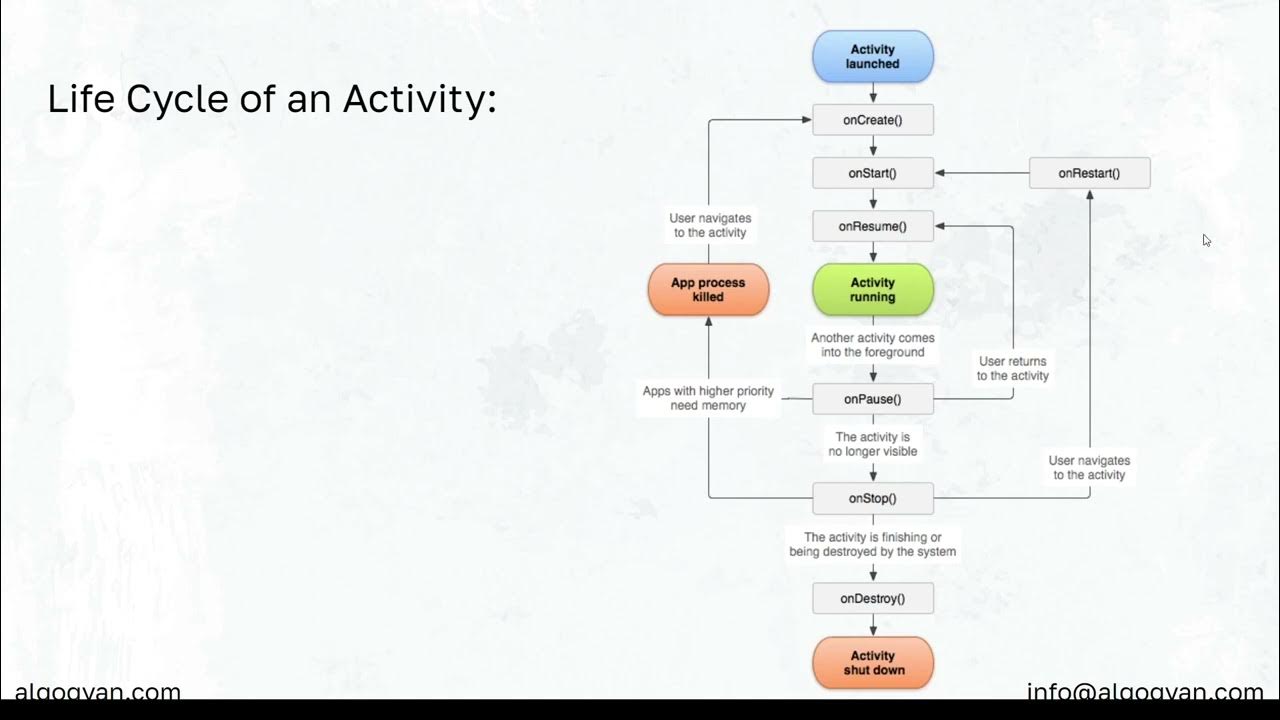 Life Cycle of an Activity:

Activity launched

onCreate()

onStart()

onRestart()

User navigates to the activity

onResume()

App process killed

Activity running

Another activity comes into the foreground

User returns to the activity

Apps with higher priority need memory

onPause()

The activity is no longer visible

User navigates to the activity

onStop()

The activity is finishing or being destroyed by the system

onDestroy()

Activity shut down

algogyan.com

info@algogyan.com